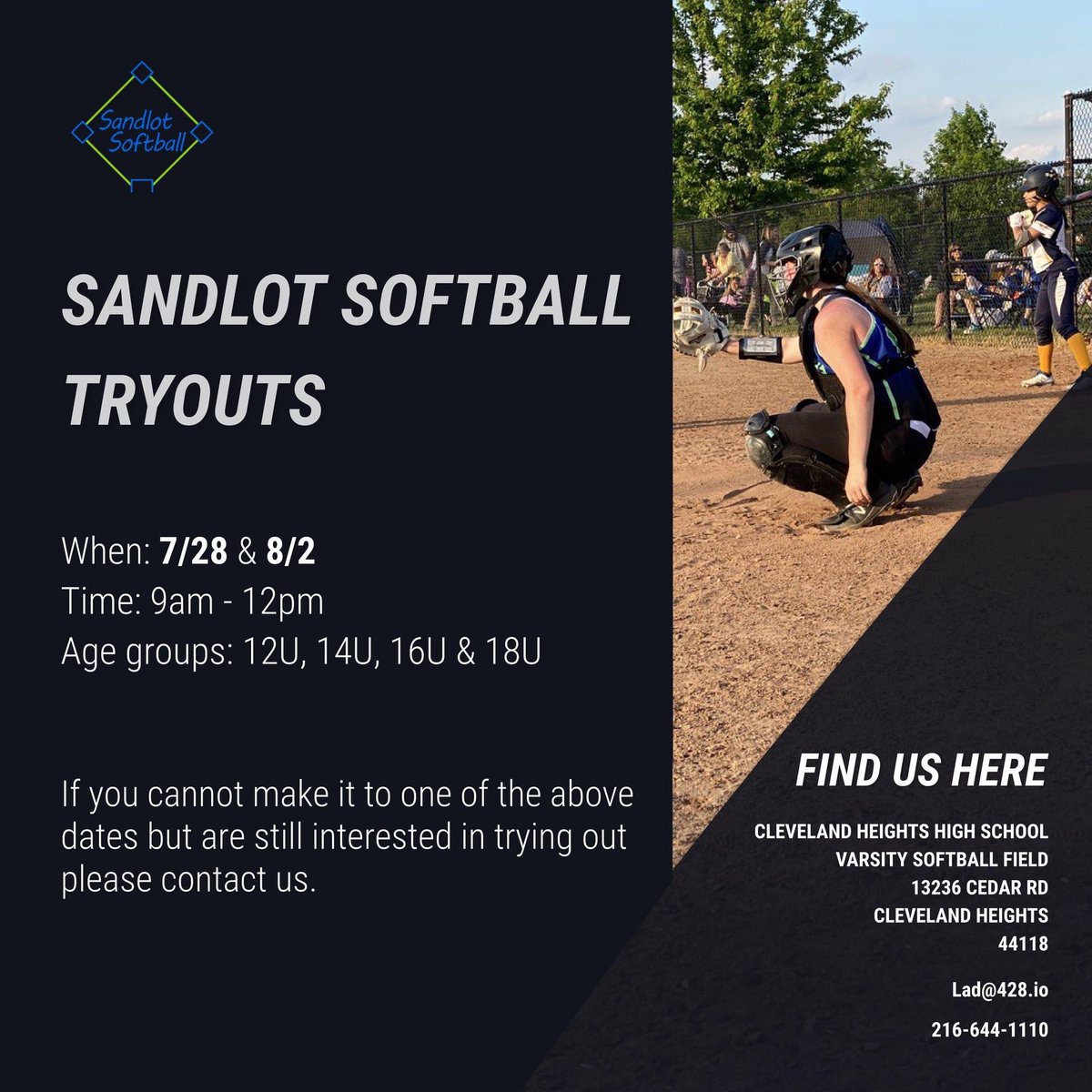 Sandlot Softball

SANDLOT SOFTBALL TRYOUTS

When: 7/28 & 8/2
Time: 9am - 12pm
Age groups: 12U, 14U, 16U & 18U

If you cannot make it to one of the above dates but are still interested in trying out please contact us.

FIND US HERE

CLEVELAND HEIGHTS HIGH SCHOOL
VARSITY SOFTBALL FIELD
13236 CEDAR RD
CLEVELAND HEIGHTS
44118

Lad@428.io

216-644-1110